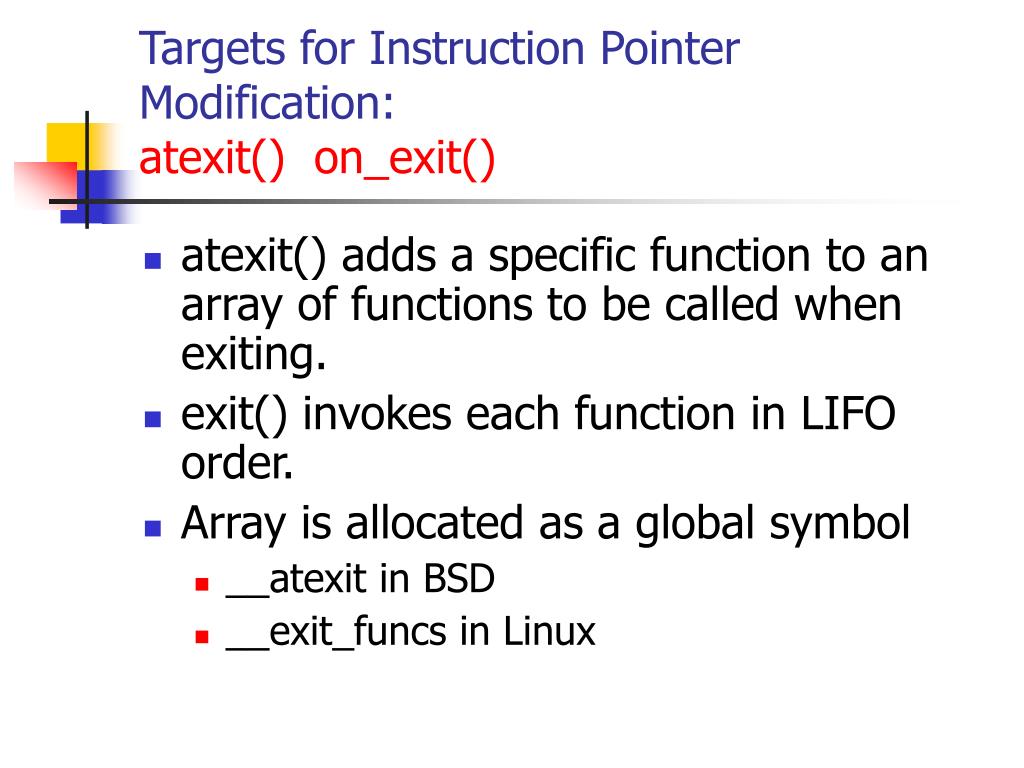 Targets for Instruction Pointer Modification:
atexit() on_exit()

- atexit() adds a specific function to an array of functions to be called when exiting.
- exit() invokes each function in LIFO order.
- Array is allocated as a global symbol
  - __atexit in BSD
  - __exit_funcs in Linux